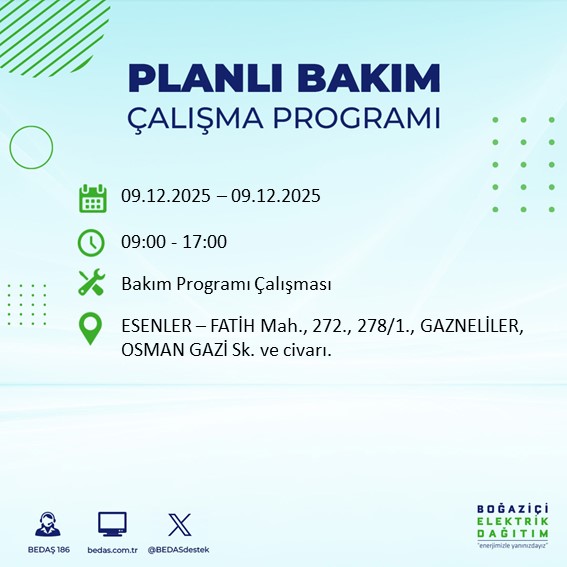 PLANLI BAKIM
ÇALIŞMA PROGRAMI

09.12.2025 – 09.12.2025

09:00 - 17:00

Bakım Programı Çalışması

ESENLER – FATİH Mah., 272., 278/1., GAZNELİLER, OSMAN GAZİ Sk. ve civarı.

BEDAŞ 186
bedas.com.tr
@BEDASdestek

BOĞAZİÇİ
ELEKTRİK
DAĞITIM
"enerjimizle yanınızdayız"